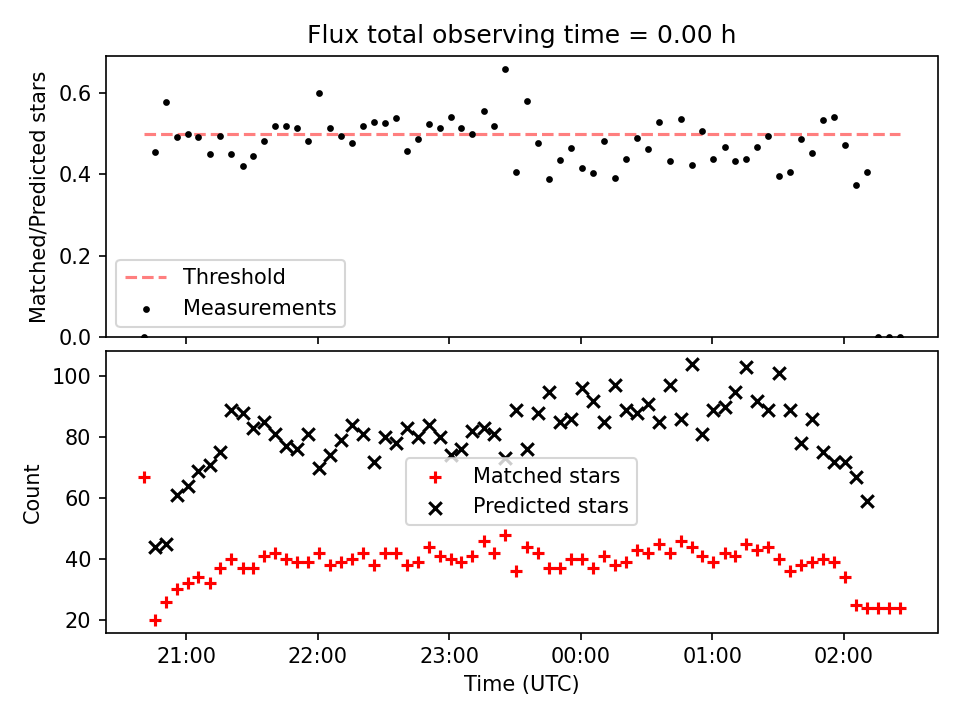 Flux total observing time = 0.00 h

Matched/Predicted stars

0.6
0.4
0.2
0.0

Threshold
Measurements

Count

100
80
60
40
20

Matched stars
Predicted stars

21:00
22:00
23:00
00:00
01:00
02:00

Time (UTC)